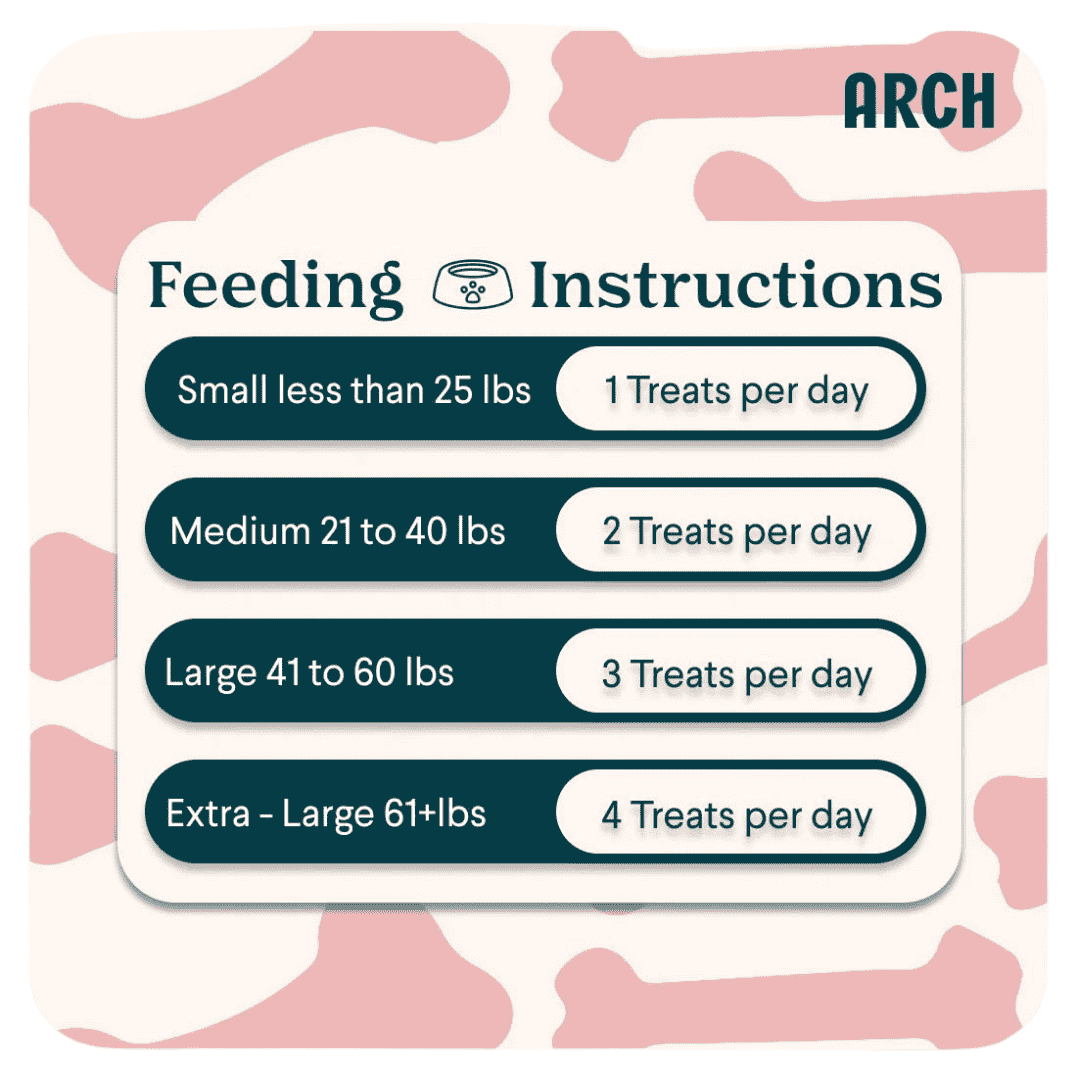 ARCH

Feeding Instructions

| Small less than 25 lbs | 1 Treats per day |
|---|---|
| Medium 21 to 40 lbs | 2 Treats per day |
| Large 41 to 60 lbs | 3 Treats per day |
| Extra - Large 61+lbs | 4 Treats per day |